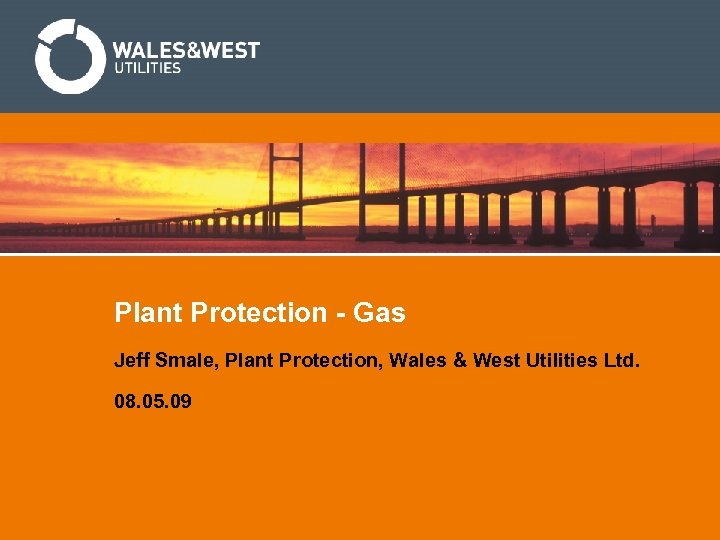 WALES&WEST
UTILITIES

Plant Protection - Gas

Jeff Smale, Plant Protection, Wales & West Utilities Ltd.

08.05.09